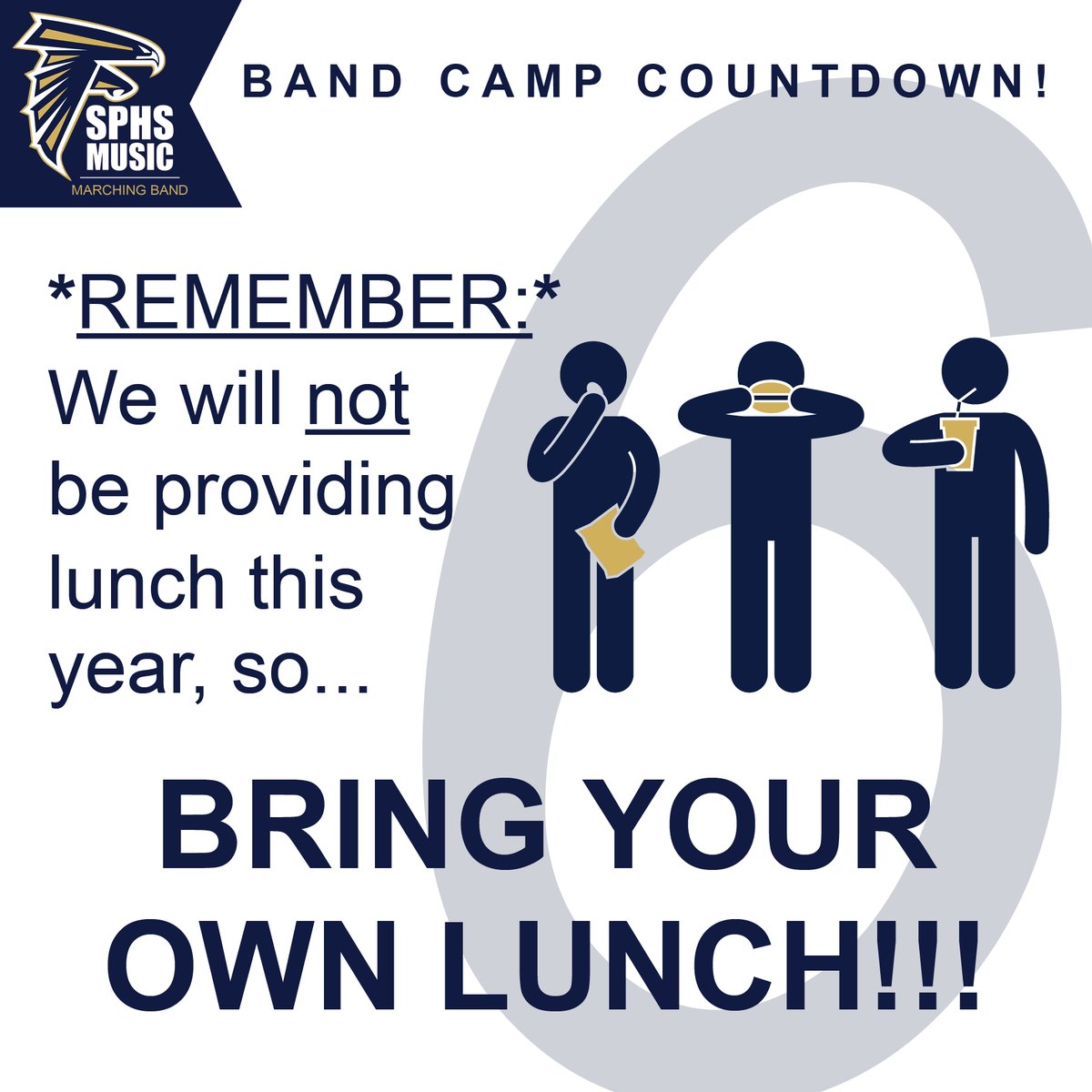 SPHS MUSIC
MARCHING BAND

BAND CAMP COUNTDOWN!

6

\*REMEMBER:\*
We will not be providing lunch this year, so...

BRING YOUR OWN LUNCH!!!